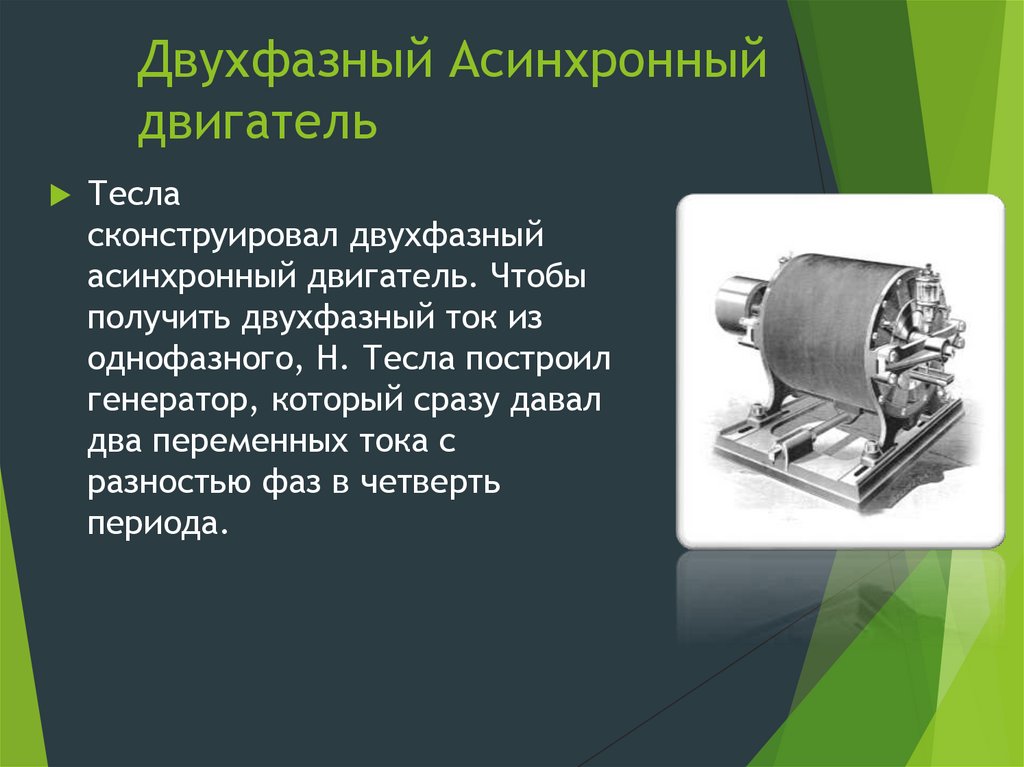 Двухфазный Асинхронный двигатель

Тесла сконструировал двухфазный асинхронный двигатель. Чтобы получить двухфазный ток из однофазного, Н. Тесла построил генератор, который сразу давал два переменных тока с разностью фаз в четверть периода.